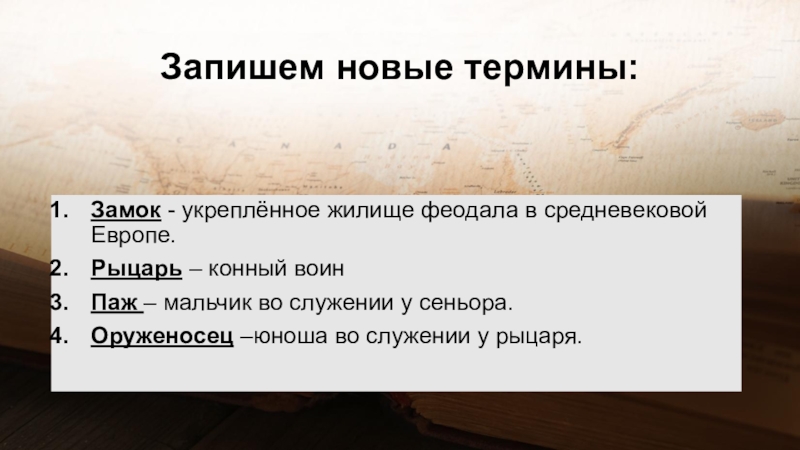 Запишем новые термины:

1. Замок - укреплённое жилище феодала в средневековой Европе.
2. Рыцарь – конный воин
3. Паж – мальчик во служении у сеньора.
4. Оруженосец –юноша во служении у рыцаря.